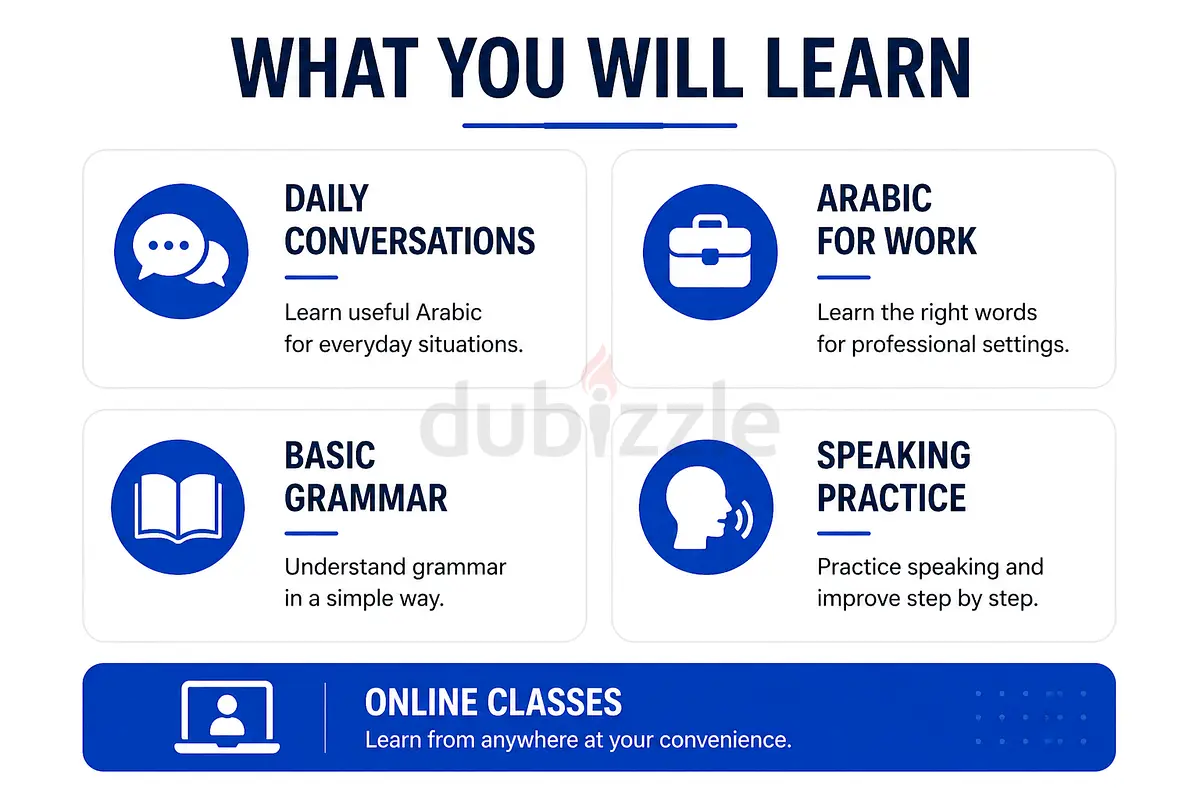 WHAT YOU WILL LEARN

DAILY CONVERSATIONS

Learn useful Arabic for everyday situations.

ARABIC FOR WORK

Learn the right words for professional settings.

dubizzle

BASIC GRAMMAR

Understand grammar in a simple way.

SPEAKING PRACTICE

Practice speaking and improve step by step.

ONLINE CLASSES

Learn from anywhere at your convenience.